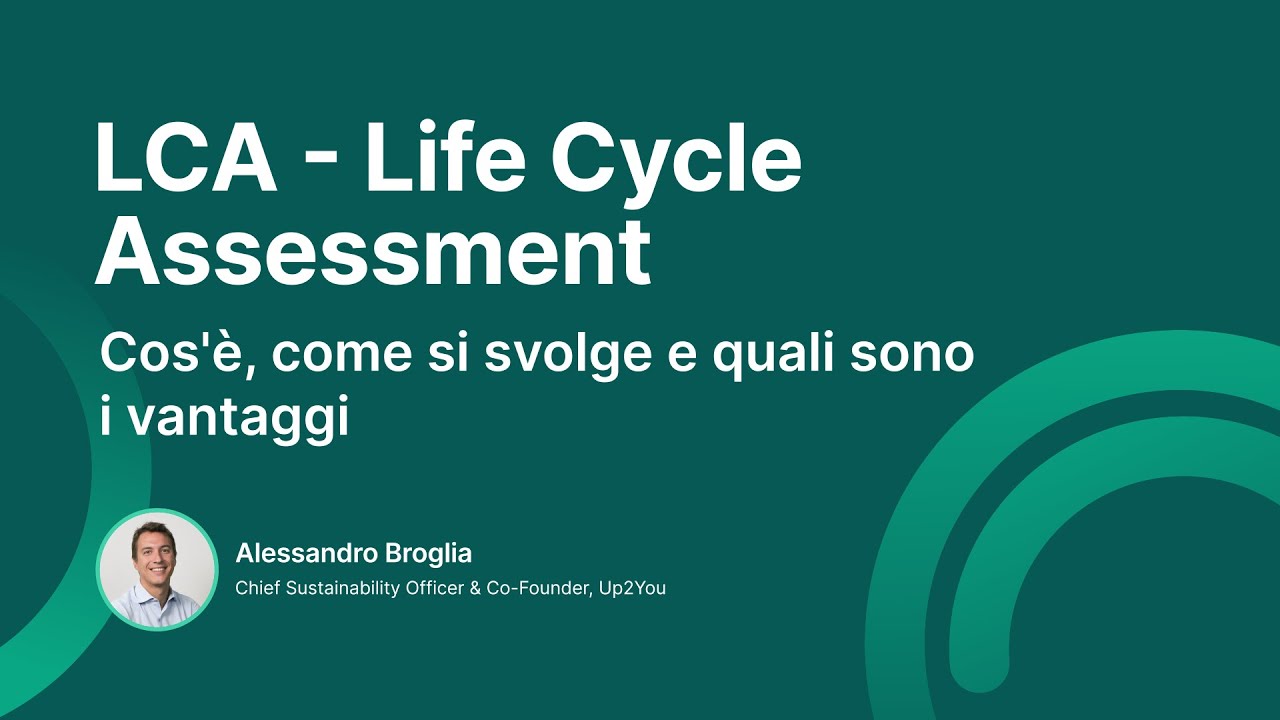 LCA - Life Cycle Assessment

Cos'è, come si svolge e quali sono i vantaggi

Alessandro Broglia
Chief Sustainability Officer & Co-Founder, Up2You